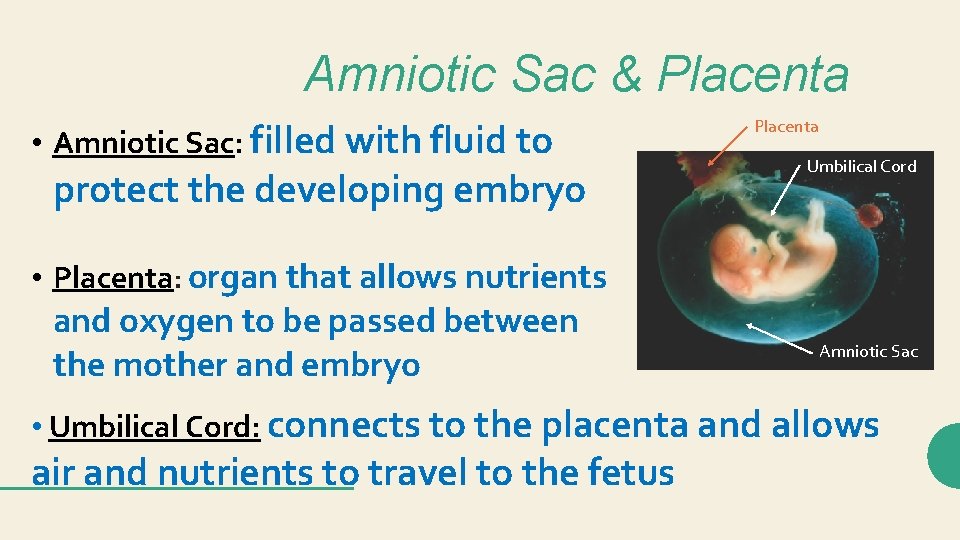 Amniotic Sac & Placenta

• Amniotic Sac: filled with fluid to protect the developing embryo

• Placenta: organ that allows nutrients and oxygen to be passed between the mother and embryo

• Umbilical Cord: connects to the placenta and allows air and nutrients to travel to the fetus

Placenta

Umbilical Cord

Amniotic Sac